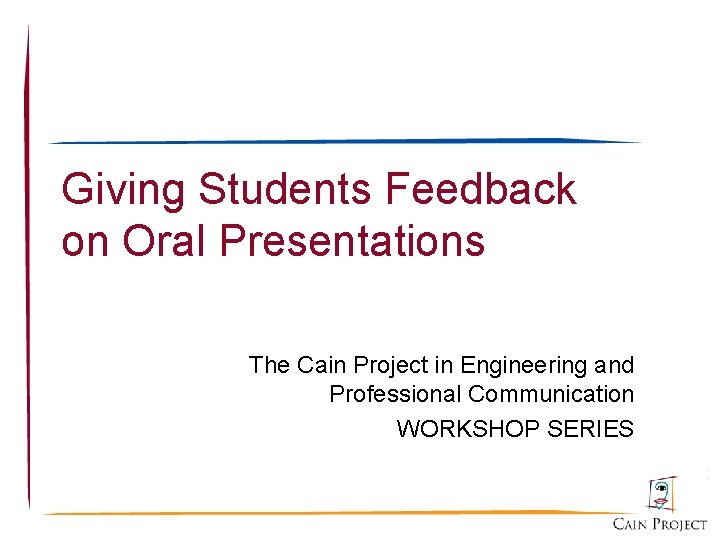 Giving Students Feedback on Oral Presentations

The Cain Project in Engineering and Professional Communication

WORKSHOP SERIES

CAIN PROJECT